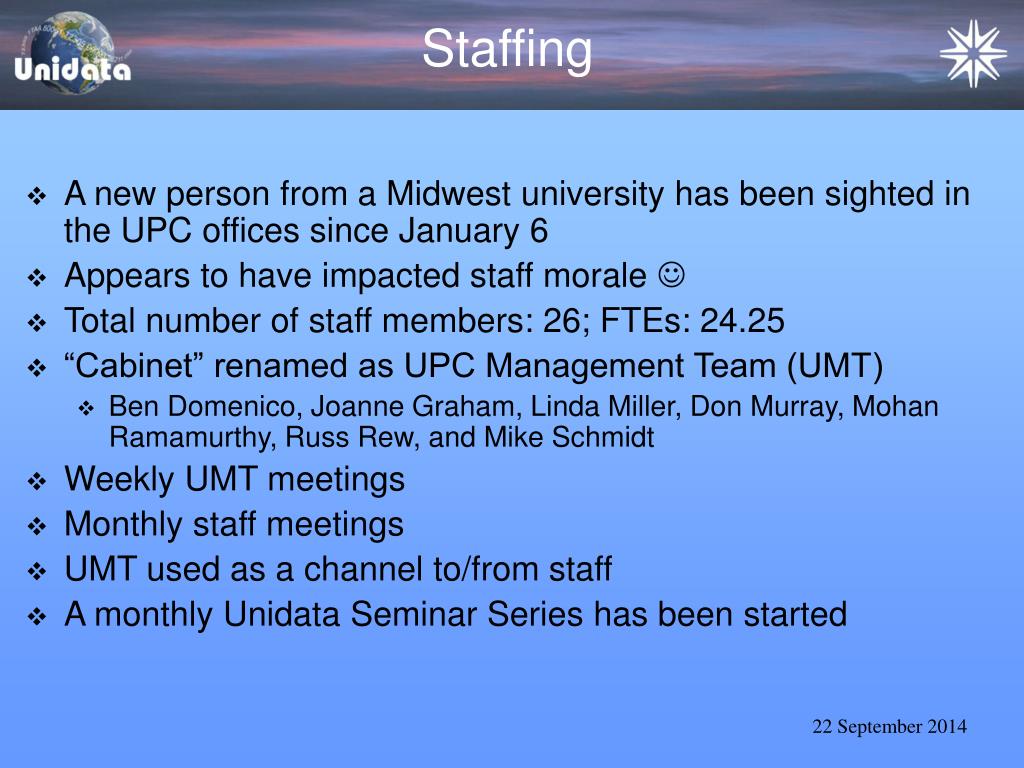 Unidata

Staffing

❖ A new person from a Midwest university has been sighted in the UPC offices since January 6
❖ Appears to have impacted staff morale ☺
❖ Total number of staff members: 26; FTEs: 24.25
❖ “Cabinet” renamed as UPC Management Team (UMT)
  ❖ Ben Domenico, Joanne Graham, Linda Miller, Don Murray, Mohan Ramamurthy, Russ Rew, and Mike Schmidt
❖ Weekly UMT meetings
❖ Monthly staff meetings
❖ UMT used as a channel to/from staff
❖ A monthly Unidata Seminar Series has been started

22 September 2014